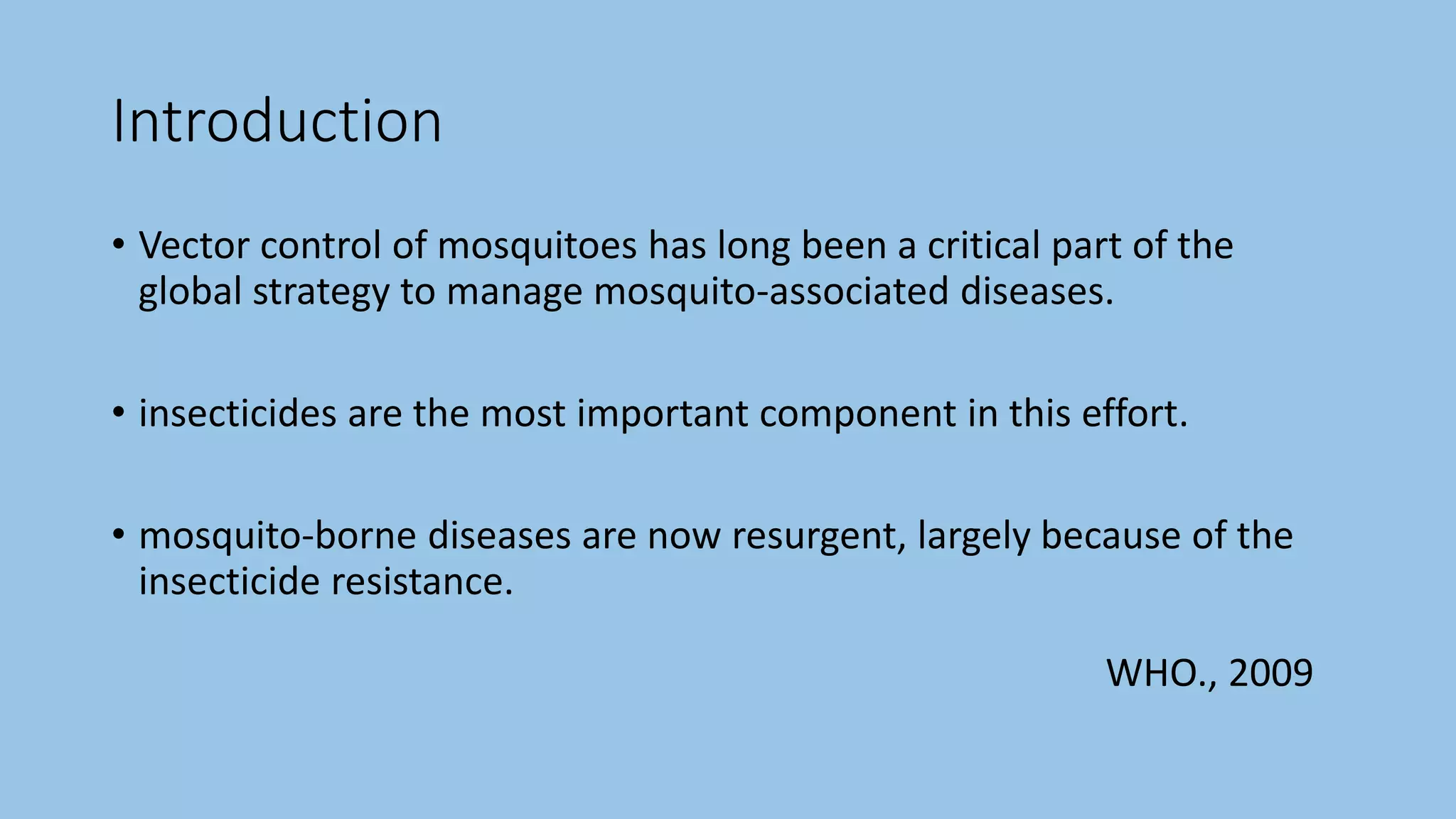 Introduction

• Vector control of mosquitoes has long been a critical part of the global strategy to manage mosquito-associated diseases.

• insecticides are the most important component in this effort.

• mosquito-borne diseases are now resurgent, largely because of the insecticide resistance.

WHO., 2009